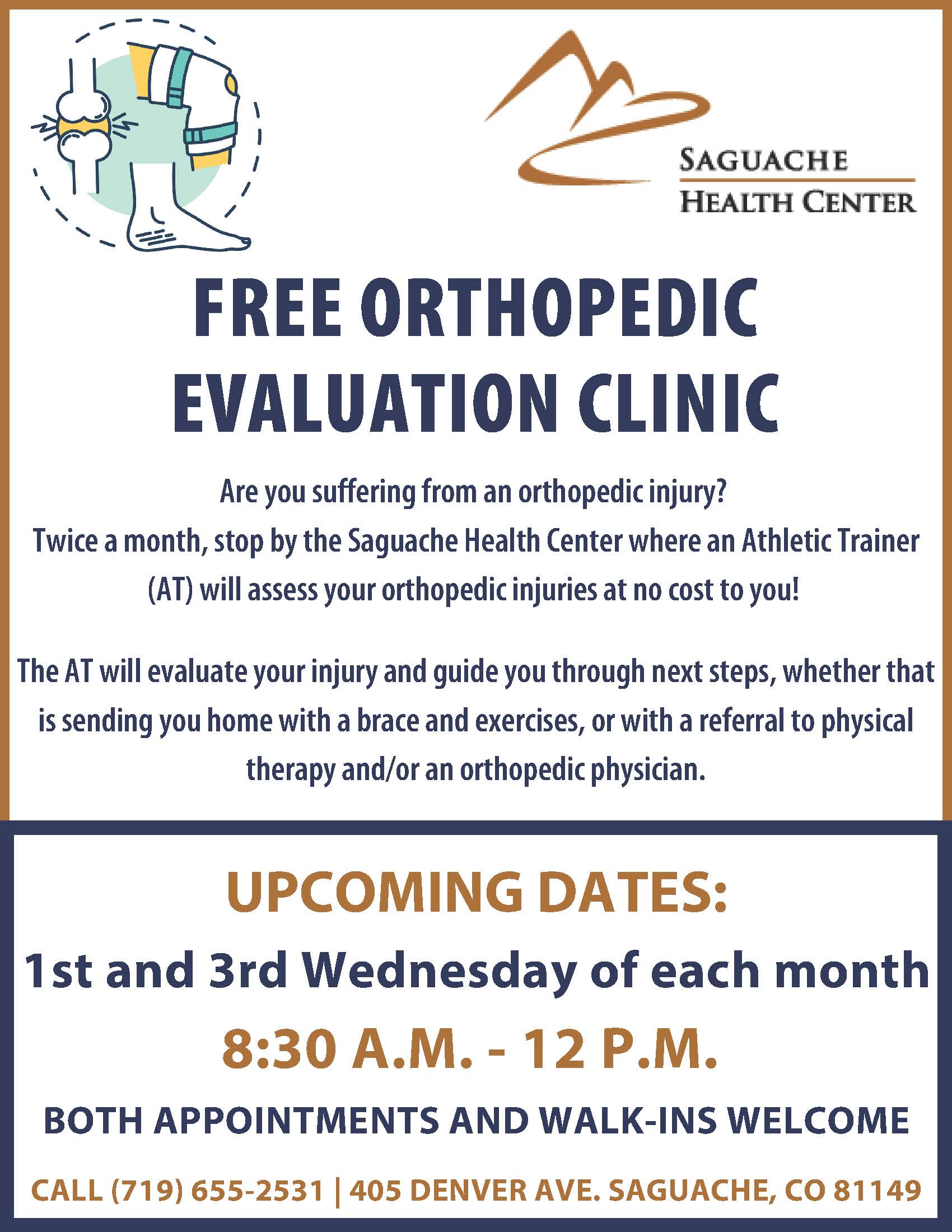 SAGUACHE
HEALTH CENTER

FREE ORTHOPEDIC EVALUATION CLINIC

Are you suffering from an orthopedic injury?
Twice a month, stop by the Saguache Health Center where an Athletic Trainer (AT) will assess your orthopedic injuries at no cost to you!

The AT will evaluate your injury and guide you through next steps, whether that is sending you home with a brace and exercises, or with a referral to physical therapy and/or an orthopedic physician.

UPCOMING DATES:

1st and 3rd Wednesday of each month

8:30 A.M. - 12 P.M.

BOTH APPOINTMENTS AND WALK-INS WELCOME

CALL (719) 655-2531 | 405 DENVER AVE. SAGUACHE, CO 81149